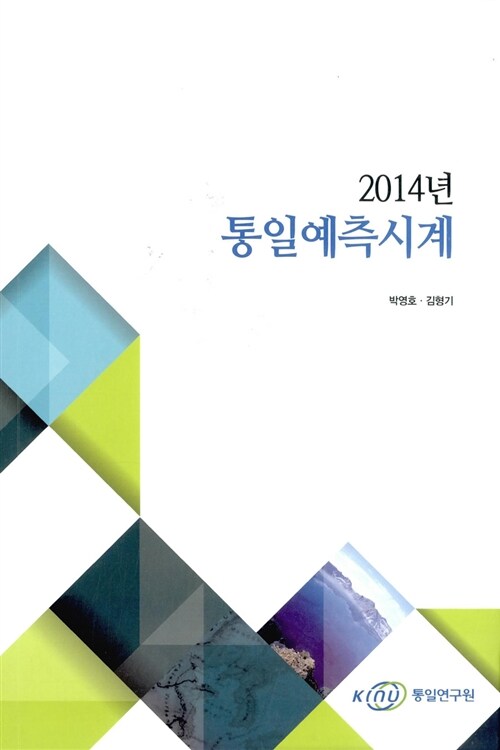 2014년
통일예측시계

박영호 · 김형기

KINU 통일연구원